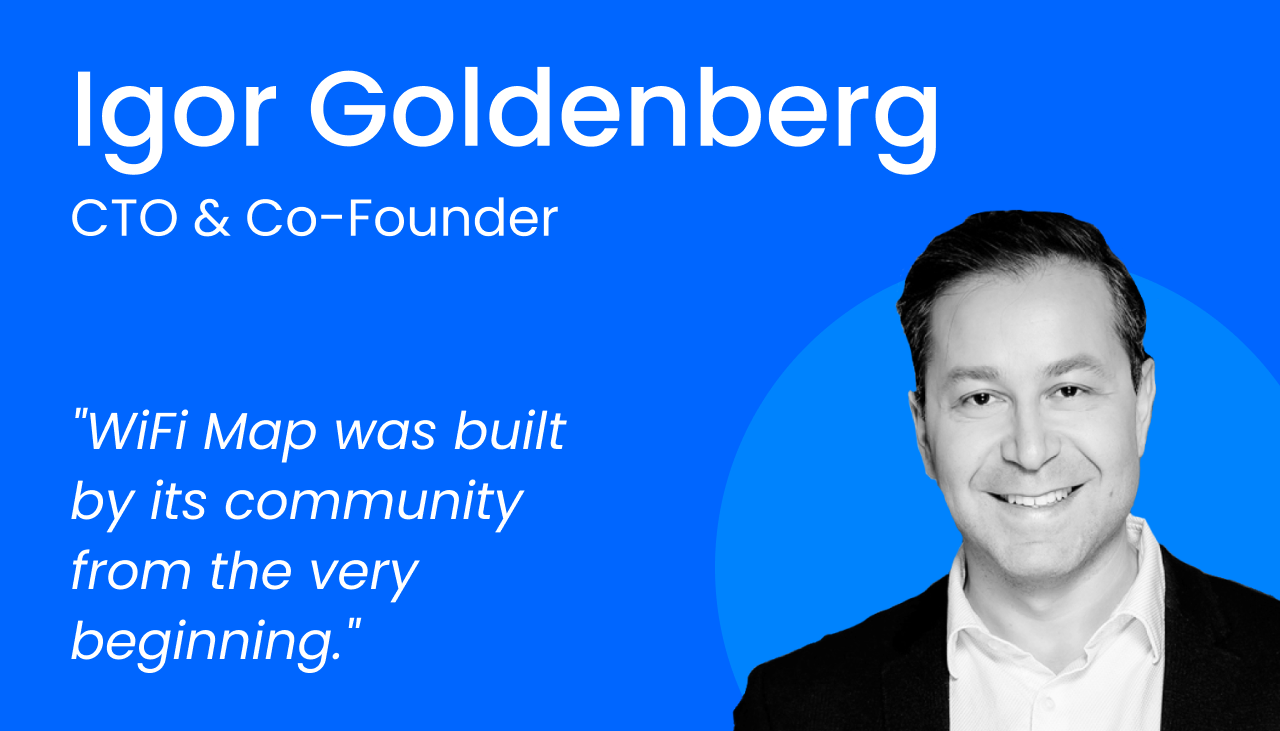 Igor Goldenberg

CTO & Co-Founder

"WiFi Map was built by its community from the very beginning."